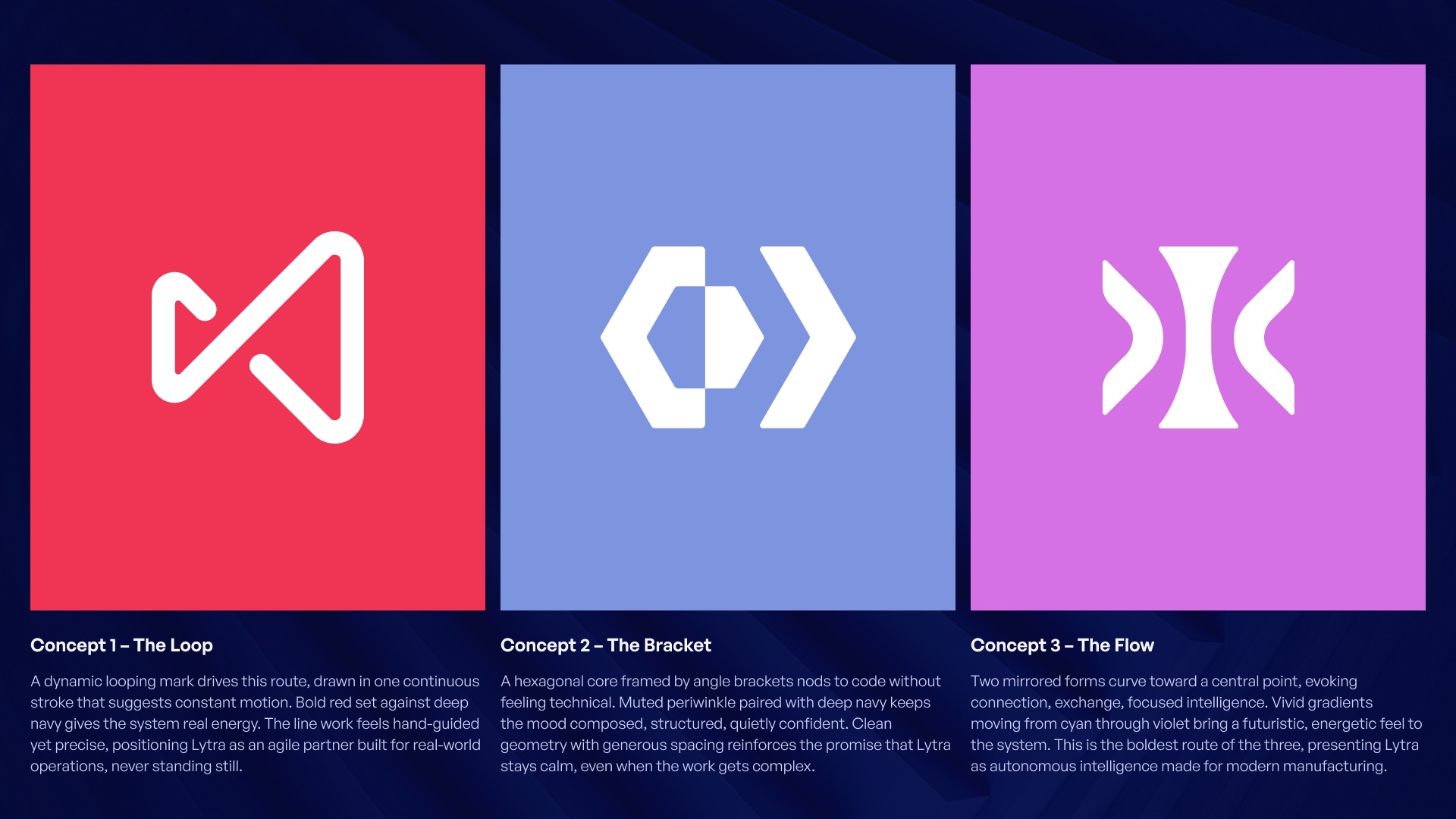 Concept 1 – The Loop

A dynamic looping mark drives this route, drawn in one continuous stroke that suggests constant motion. Bold red set against deep navy gives the system real energy. The line work feels hand-guided yet precise, positioning Lytra as an agile partner built for real-world operations, never standing still.

Concept 2 – The Bracket

A hexagonal core framed by angle brackets nods to code without feeling technical. Muted periwinkle paired with deep navy keeps the mood composed, structured, quietly confident. Clean geometry with generous spacing reinforces the promise that Lytra stays calm, even when the work gets complex.

Concept 3 – The Flow

Two mirrored forms curve toward a central point, evoking connection, exchange, focused intelligence. Vivid gradients moving from cyan through violet bring a futuristic, energetic feel to the system. This is the boldest route of the three, presenting Lytra as autonomous intelligence made for modern manufacturing.